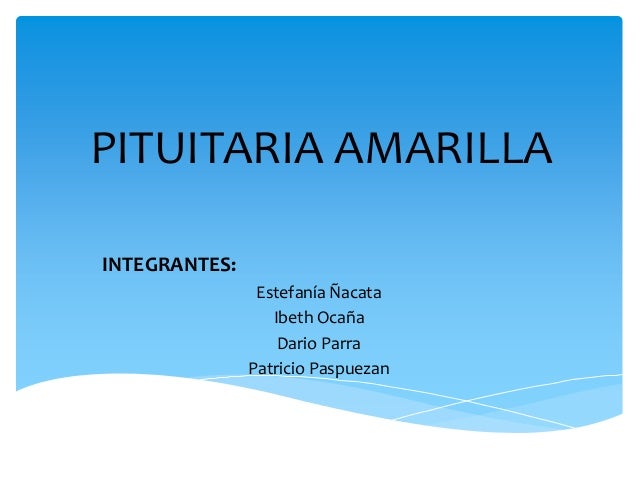 PITUITARIA AMARILLA

INTEGRANTES:

Estefanía Ñacata
Ibeth Ocaña
Dario Parra
Patricio Paspuezan